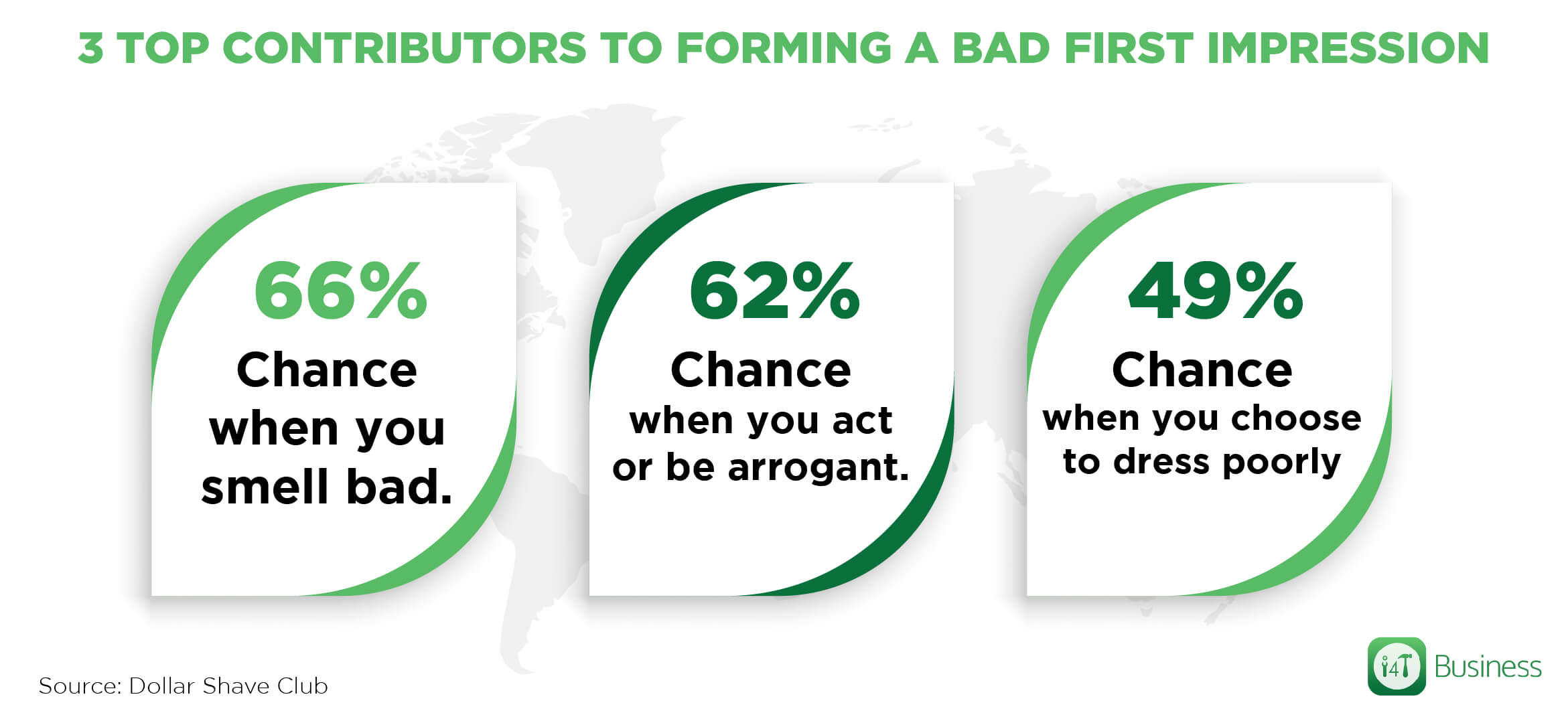 3 TOP CONTRIBUTORS TO FORMING A BAD FIRST IMPRESSION

66%
Chance when you smell bad.

62%
Chance when you act or be arrogant.

49%
Chance when you choose to dress poorly

Source: Dollar Shave Club

i4T Business